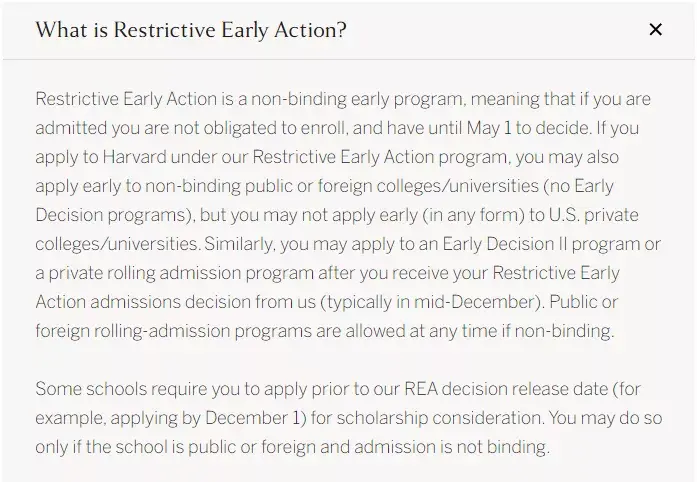 What is Restrictive Early Action?

×

Restrictive Early Action is a non-binding early program, meaning that if you are admitted you are not obligated to enroll, and have until May 1 to decide. If you apply to Harvard under our Restrictive Early Action program, you may also apply early to non-binding public or foreign colleges/universities (no Early Decision programs), but you may not apply early (in any form) to U.S. private colleges/universities. Similarly, you may apply to an Early Decision II program or a private rolling admission program after you receive your Restrictive Early Action admissions decision from us (typically in mid-December). Public or foreign rolling-admission programs are allowed at any time if non-binding.

Some schools require you to apply prior to our REA decision release date (for example, applying by December 1) for scholarship consideration. You may do so only if the school is public or foreign and admission is not binding.